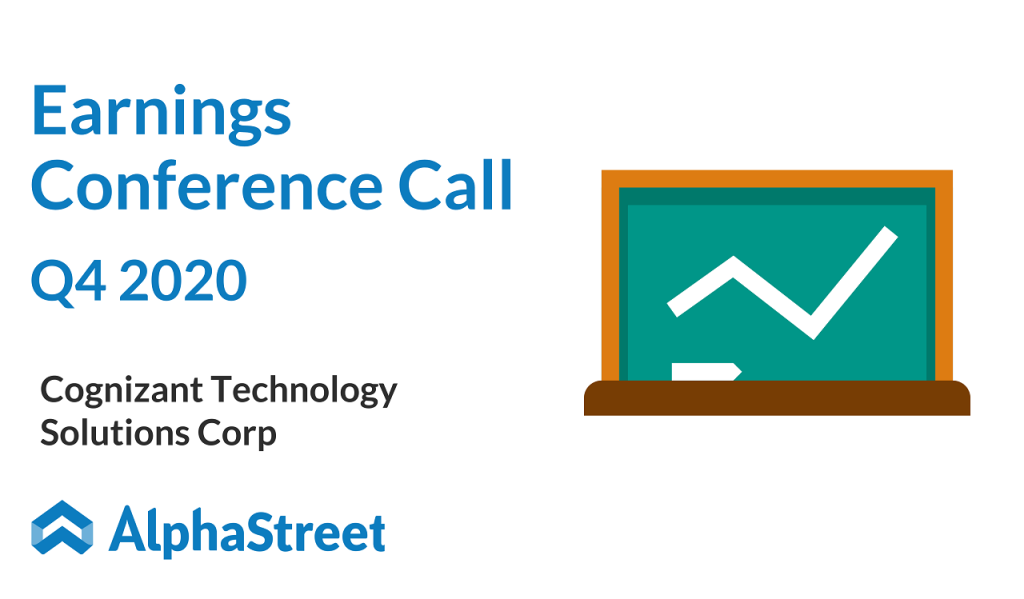 Earnings Conference Call

Q4 2020

Cognizant Technology Solutions Corp

AlphaStreet